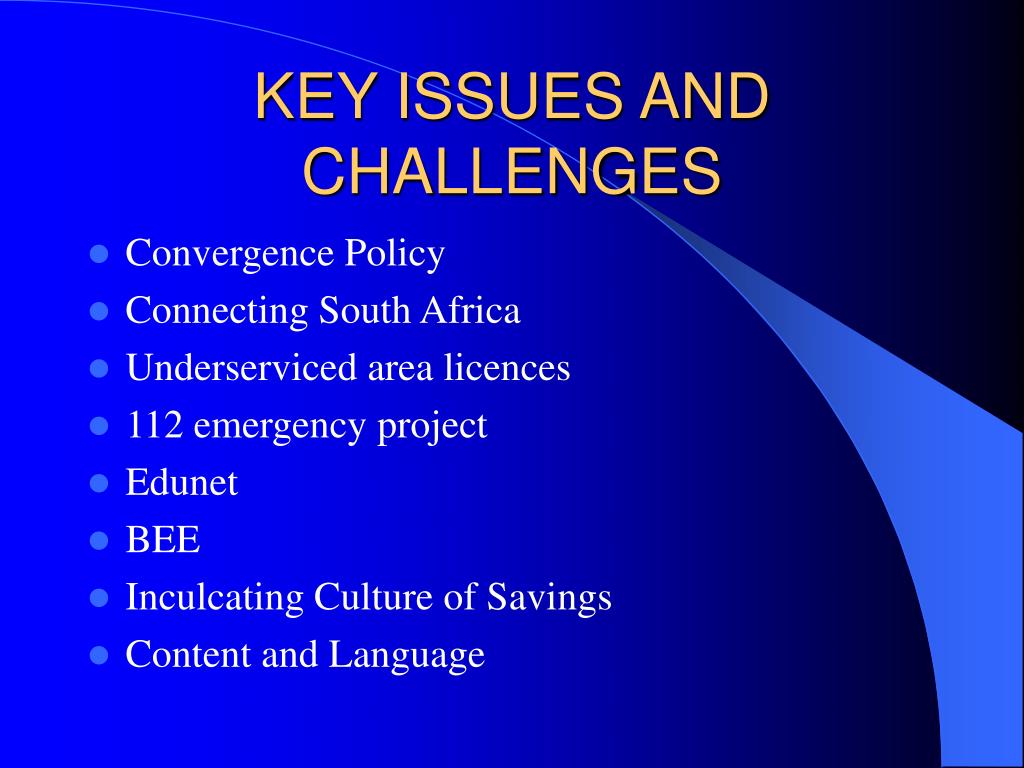 KEY ISSUES AND CHALLENGES

- Convergence Policy
- Connecting South Africa
- Underserviced area licences
- 112 emergency project
- Edunet
- BEE
- Inculcating Culture of Savings
- Content and Language